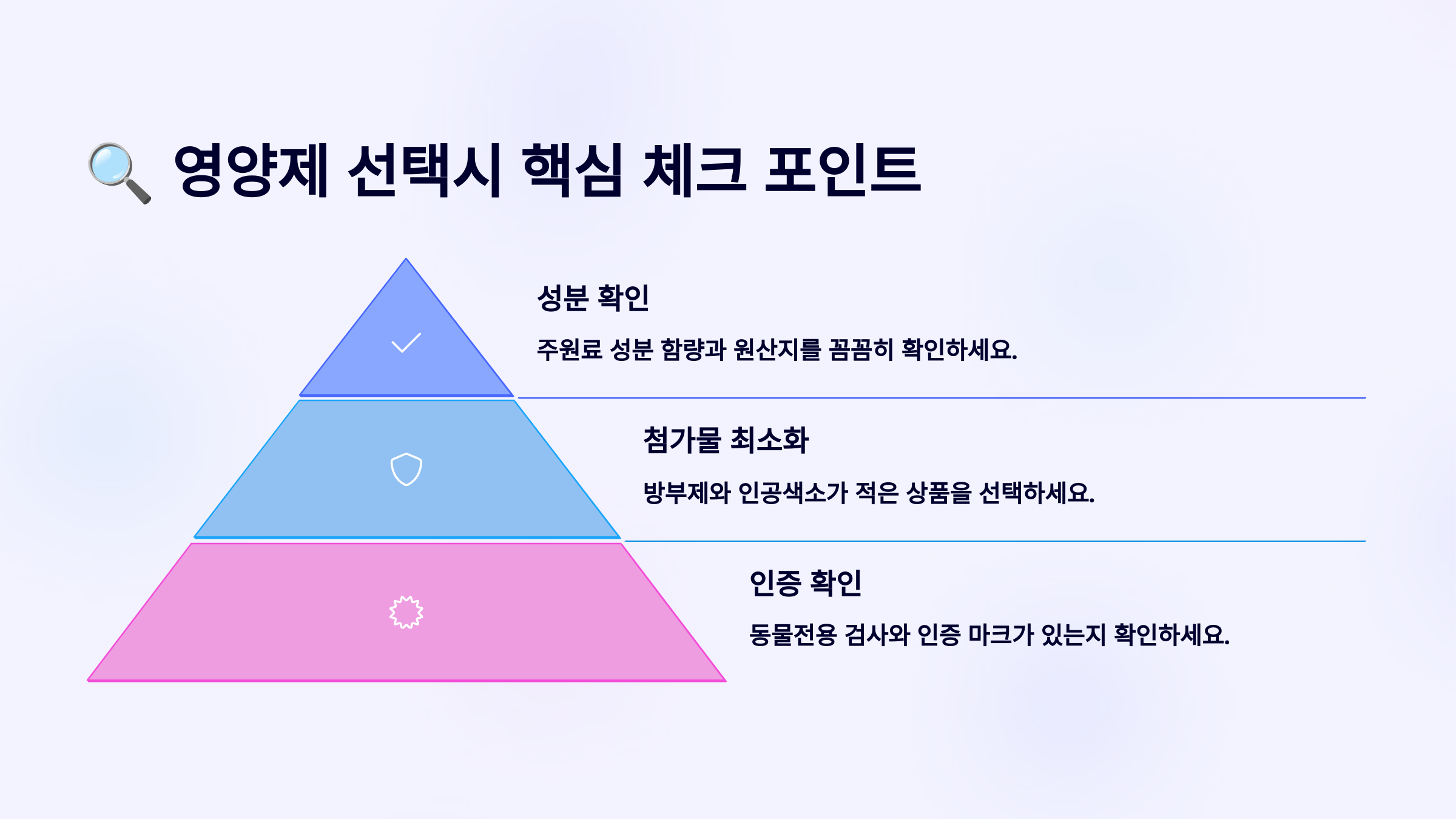 🔍 영양제 선택시 핵심 체크 포인트

성분 확인

주원료 성분 함량과 원산지를 꼼꼼히 확인하세요.

첨가물 최소화

방부제와 인공색소가 적은 상품을 선택하세요.

인증 확인

동물전용 검사와 인증 마크가 있는지 확인하세요.